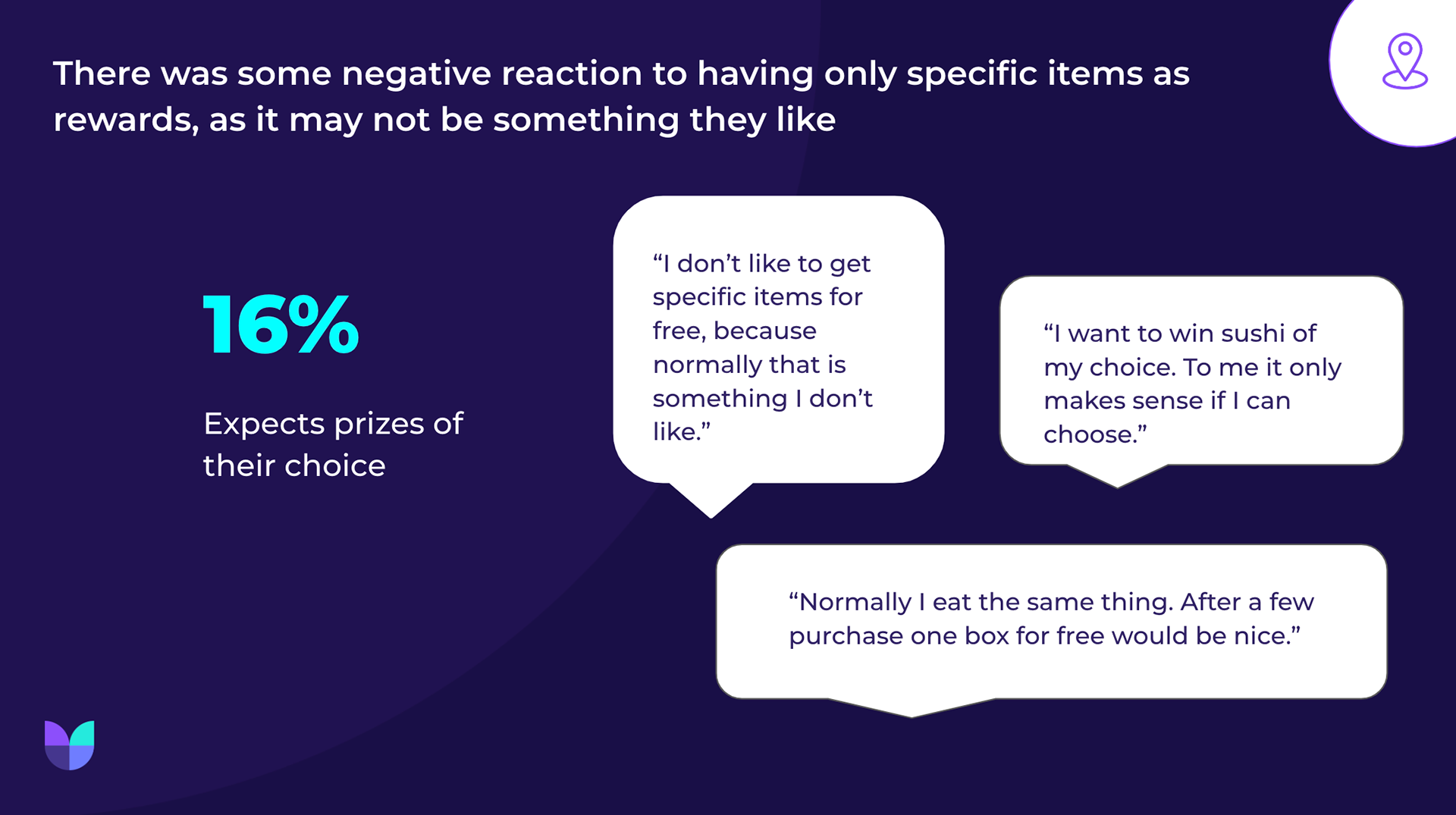 There was some negative reaction to having only specific items as rewards, as it may not be something they like

16%

Expects prizes of their choice

“I don’t like to get specific items for free, because normally that is something I don’t like.”

“I want to win sushi of my choice. To me it only makes sense if I can choose.”

“Normally I eat the same thing. After a few purchase one box for free would be nice.”